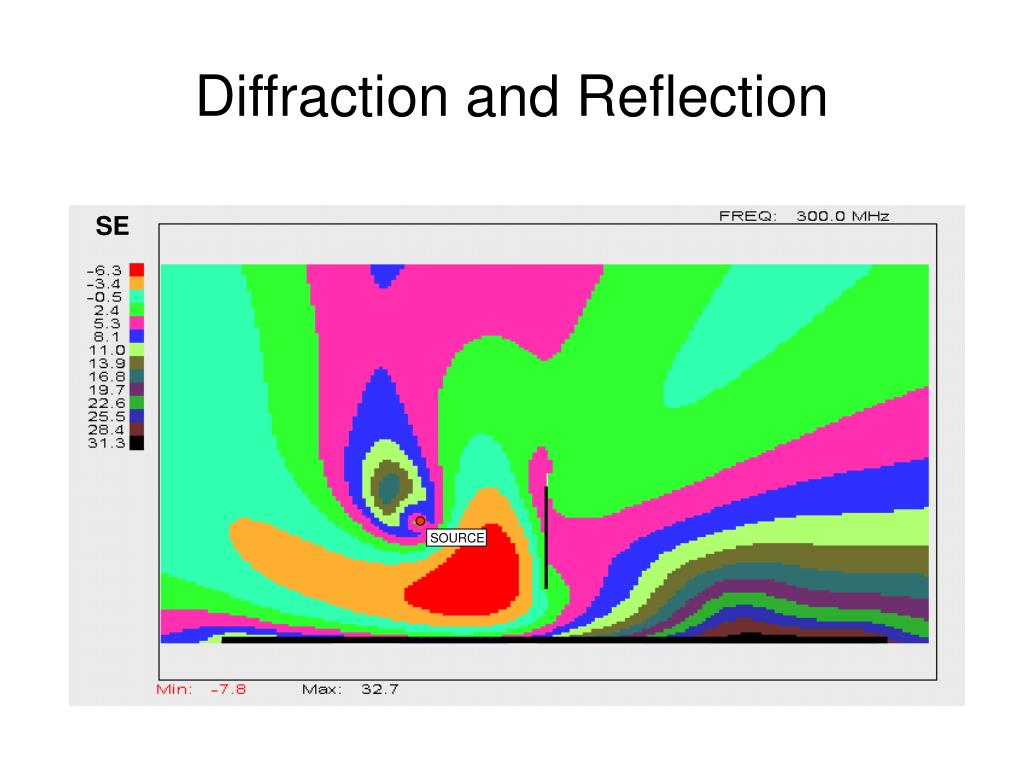 Diffraction and Reflection

SE

FREQ: 300.0 MHz

-6.3
-3.4
-0.5
2.4
5.3
8.1
11.0
13.9
16.8
19.7
22.6
25.5
28.4
31.3

SOURCE

Min: -7.8 Max: 32.7